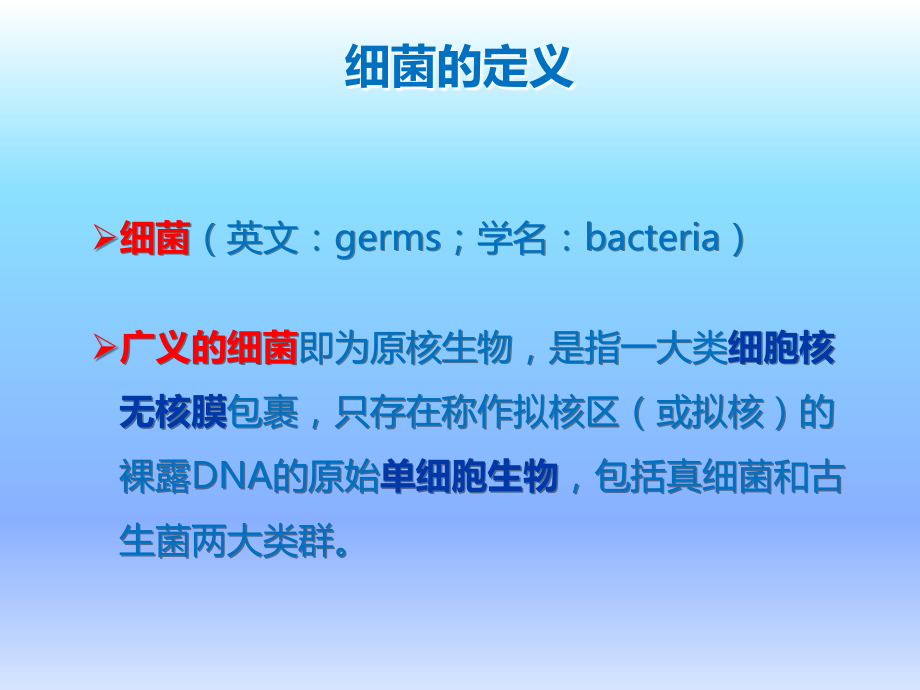 细菌的定义

➢细菌（英文：germs；学名：bacteria）

➢广义的细菌即为原核生物，是指一大类细胞核无核膜包裹，只存在称作拟核区（或拟核）的裸露DNA的原始单细胞生物，包括真细菌和古生菌两大类群。